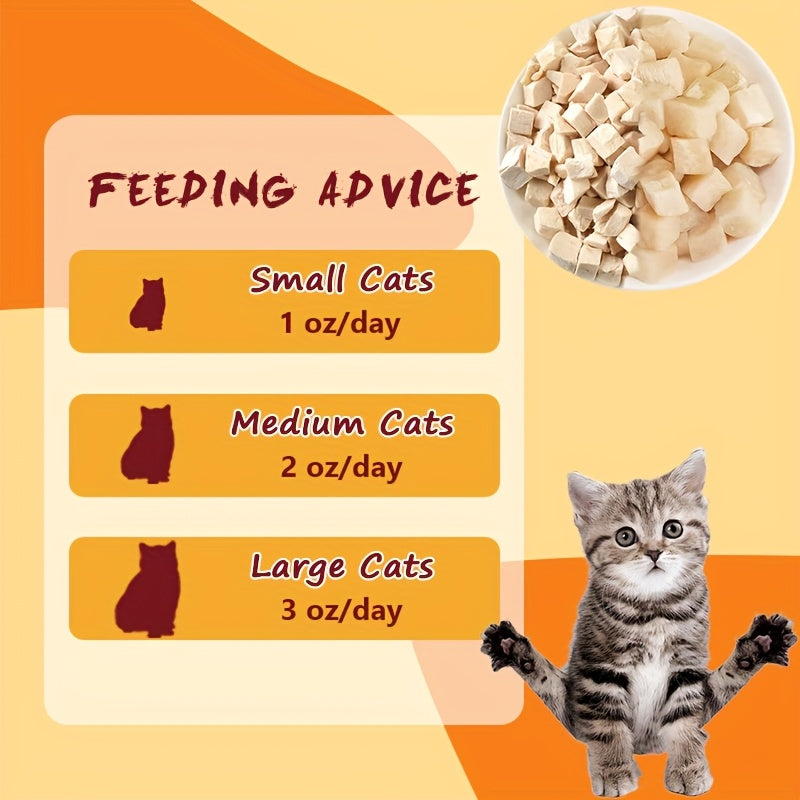 FEEDING ADVICE

Small Cats
1 oz/day

Medium Cats
2 oz/day

Large Cats
3 oz/day